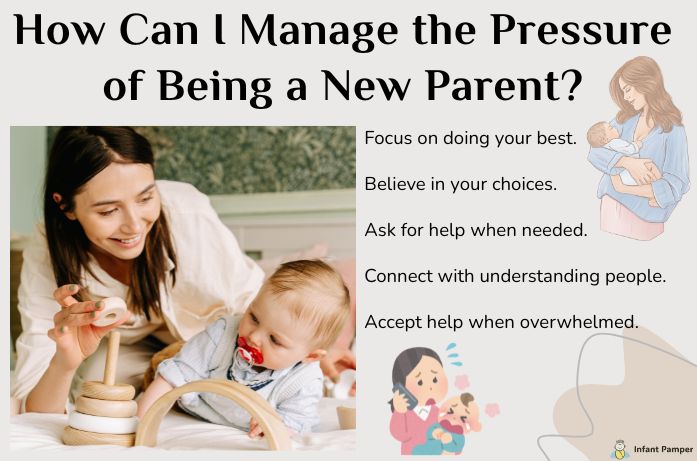 How Can I Manage the Pressure of Being a New Parent?

Focus on doing your best.

Believe in your choices.

Ask for help when needed.

Connect with understanding people.

Accept help when overwhelmed.

Infant Pamper